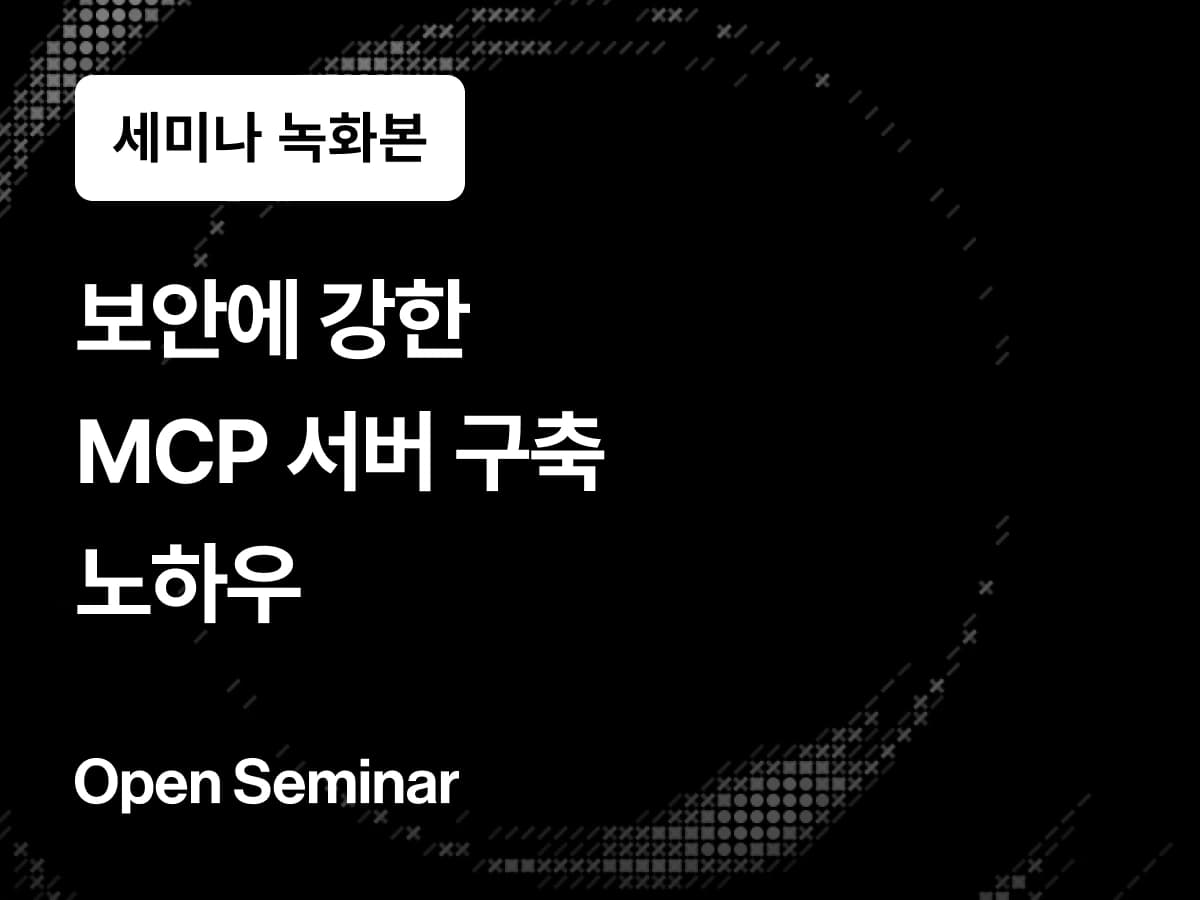 세미나 녹화본

보안에 강한
MCP 서버 구축
노하우

Open Seminar